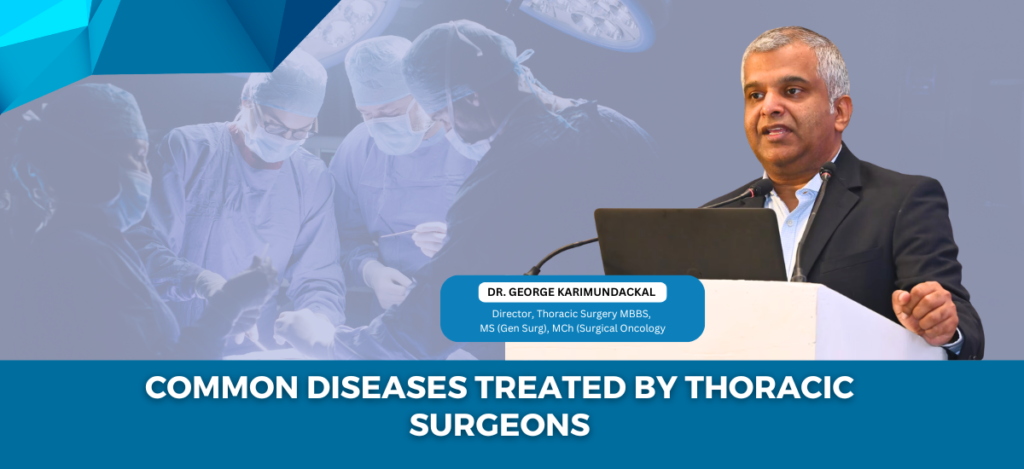 DR. GEORGE KARIMUNDACKAL

Director, Thoracic Surgery MBBS, MS (Gen Surg), MCh (Surgical Oncology

COMMON DISEASES TREATED BY THORACIC SURGEONS